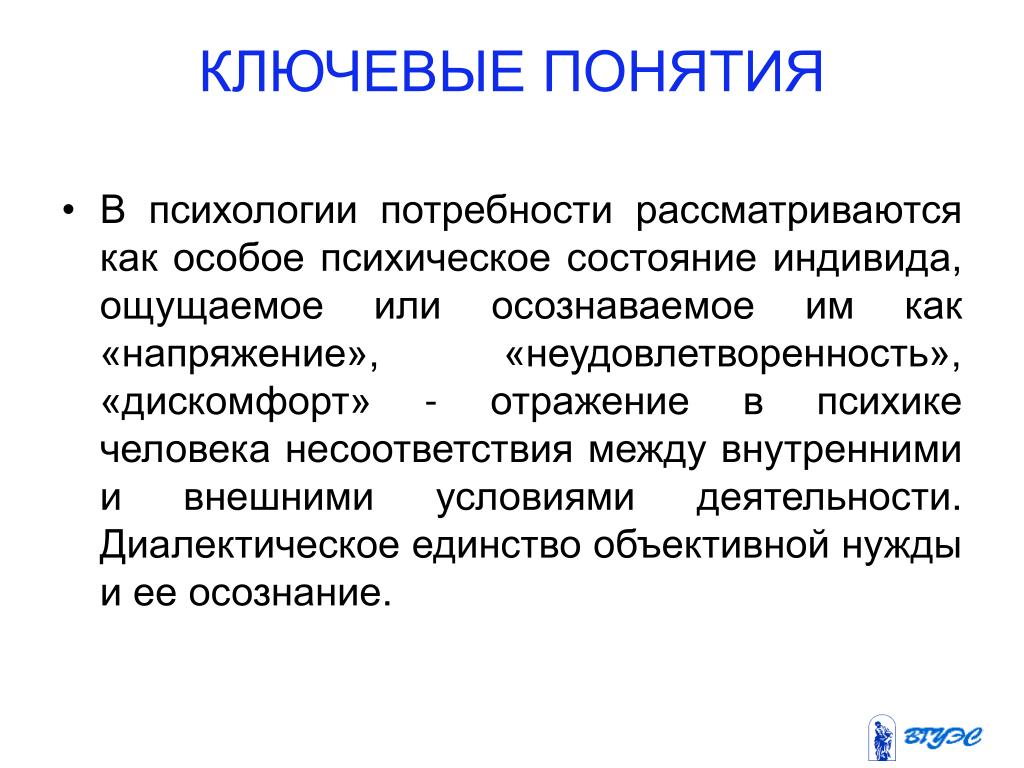 КЛЮЧЕВЫЕ ПОНЯТИЯ

• В психологии потребности рассматриваются как особое психическое состояние индивида, ощущаемое или осознаваемое им как «напряжение», «неудовлетворенность», «дискомфорт» - отражение в психике человека несоответствия между внутренними и внешними условиями деятельности. Диалектическое единство объективной нужды и ее осознание.

ВГУЭС